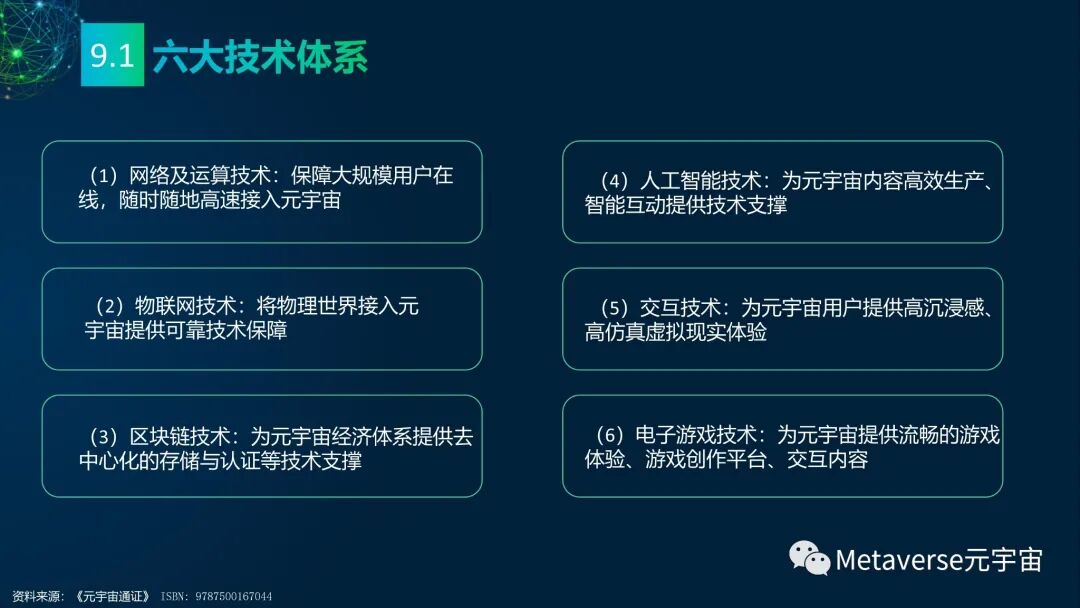 9.1 六大技术体系

（1）网络及运算技术：保障大规模用户在线，随时随地高速接入元宇宙

（2）物联网技术：将物理世界接入元宇宙提供可靠技术保障

（3）区块链技术：为元宇宙经济体系提供去中心化的存储与认证等技术支撑

（4）人工智能技术：为元宇宙内容高效生产、智能互动提供技术支撑

（5）交互技术：为元宇宙用户提供高沉浸感、高仿真虚拟现实体验

（6）电子游戏技术：为元宇宙提供流畅的游戏体验、游戏创作平台、交互内容

Metaverse元宇宙

资料来源：《元宇宙通证》 ISBN：9787500167044